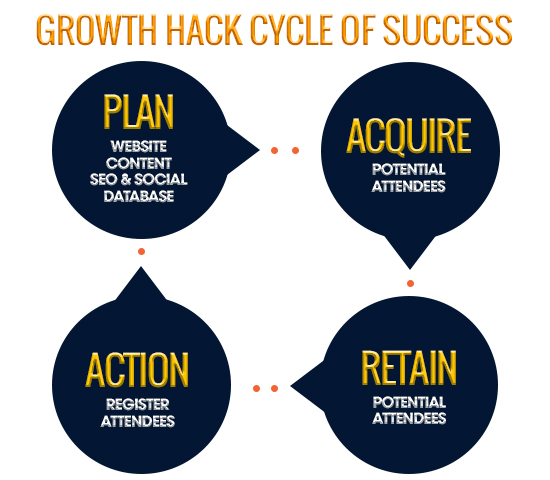 GROWTH HACK CYCLE OF SUCCESS

PLAN
WEBSITE
CONTENT
SEO & SOCIAL
DATABASE

ACQUIRE
POTENTIAL
ATTENDEES

RETAIN
POTENTIAL
ATTENDEES

ACTION
REGISTER
ATTENDEES